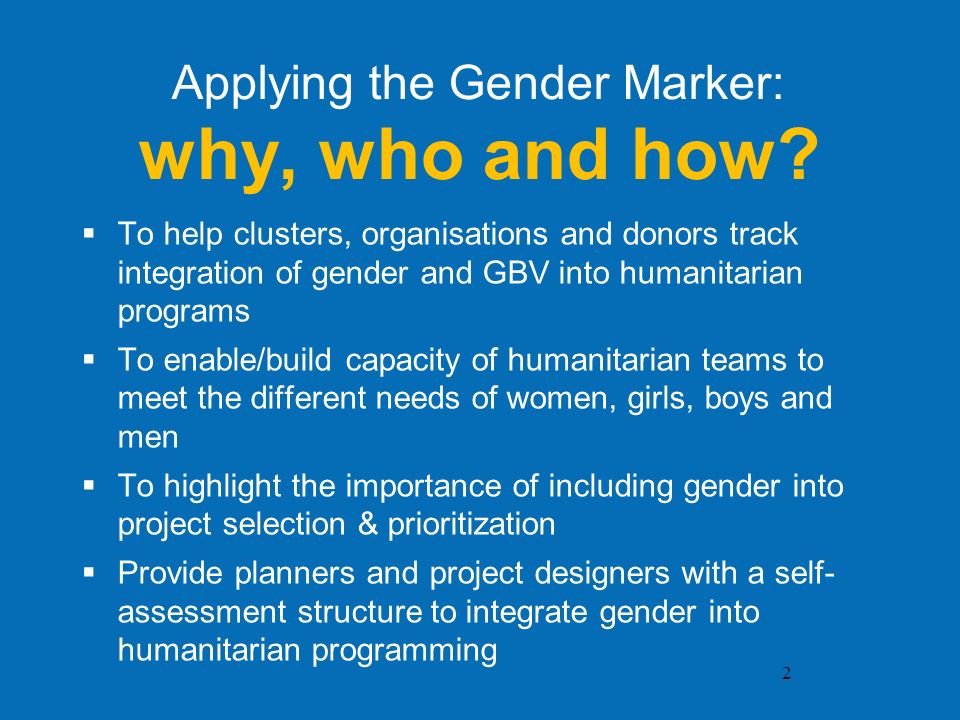 Applying the Gender Marker:
why, who and how?

▪ To help clusters, organisations and donors track integration of gender and GBV into humanitarian programs

▪ To enable/build capacity of humanitarian teams to meet the different needs of women, girls, boys and men

▪ To highlight the importance of including gender into project selection & prioritization

▪ Provide planners and project designers with a self-assessment structure to integrate gender into humanitarian programming

2